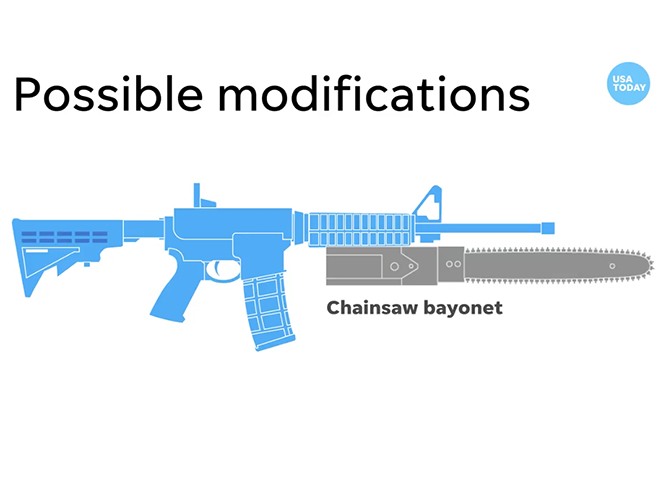 Possible modifications

USA TODAY

Chainsaw bayonet